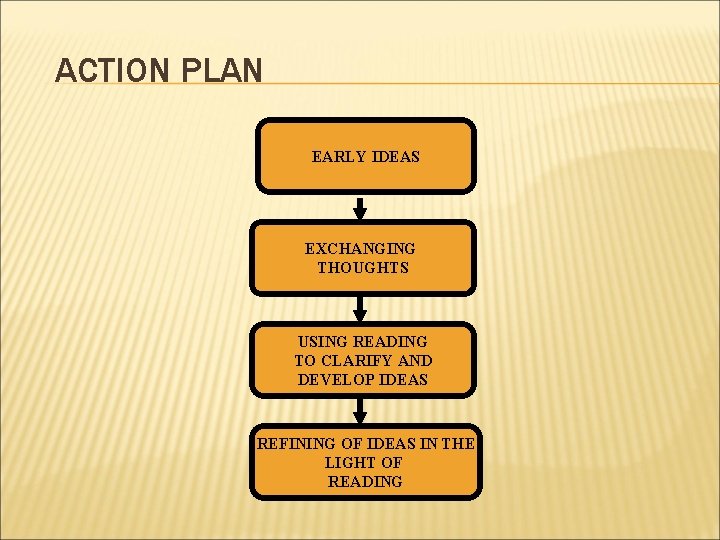 ACTION PLAN

EARLY IDEAS

EXCHANGING THOUGHTS

USING READING TO CLARIFY AND DEVELOP IDEAS

REFINING OF IDEAS IN THE LIGHT OF READING